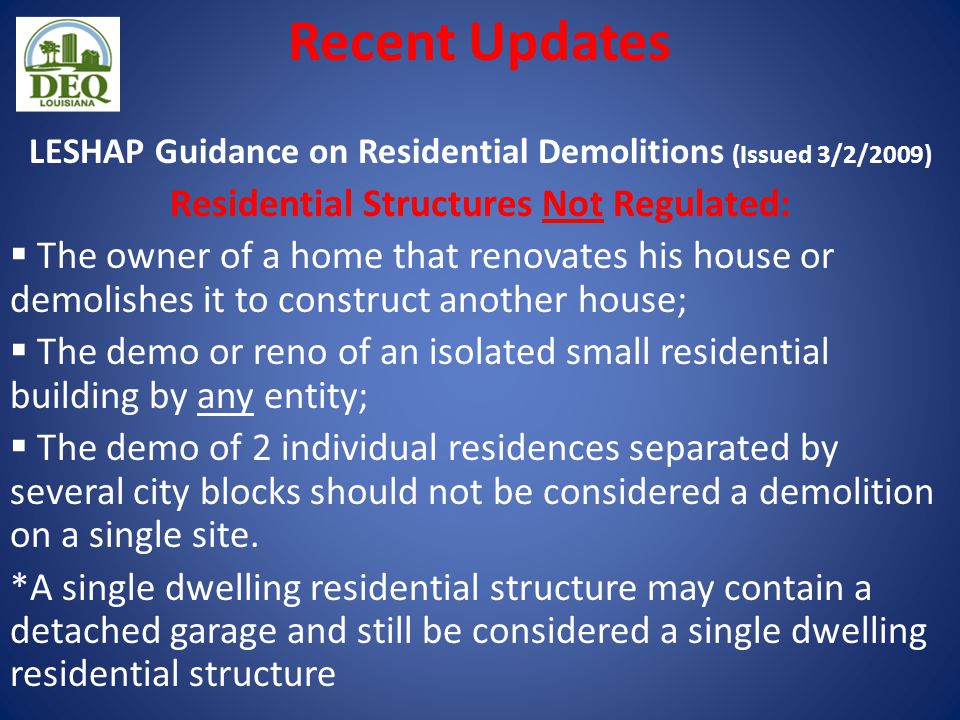 DEQ
LOUISIANA

Recent Updates

LESHAP Guidance on Residential Demolitions (Issued 3/2/2009)

Residential Structures Not Regulated:

▪ The owner of a home that renovates his house or demolishes it to construct another house;

▪ The demo or reno of an isolated small residential building by any entity;

▪ The demo of 2 individual residences separated by several city blocks should not be considered a demolition on a single site.

*A single dwelling residential structure may contain a detached garage and still be considered a single dwelling residential structure